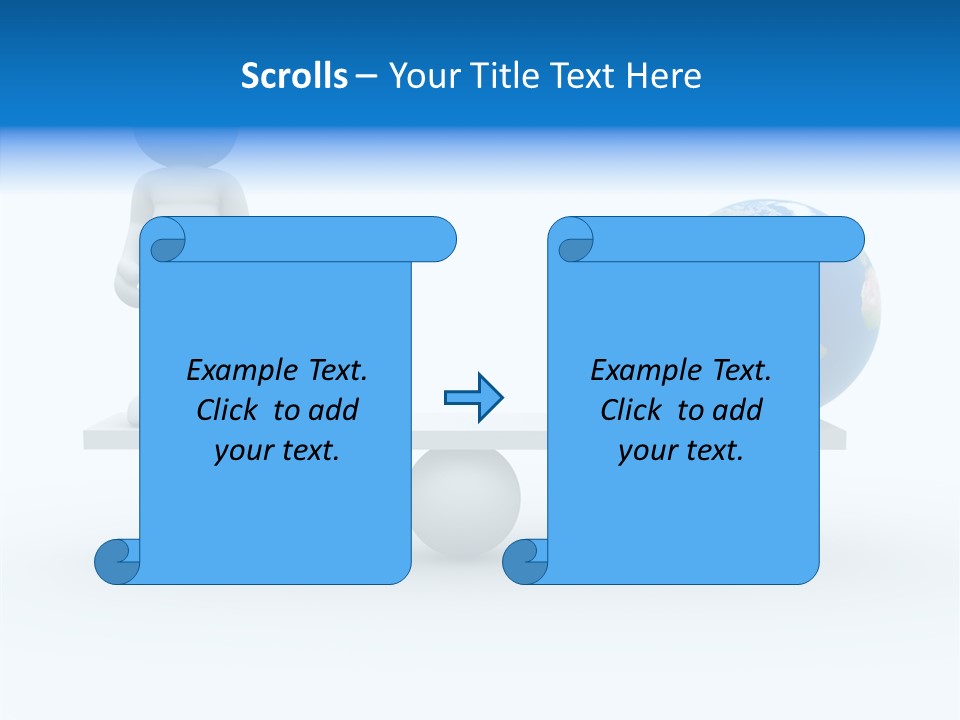 Scrolls – Your Title Text Here

Example Text. Click to add your text.

Example Text. Click to add your text.